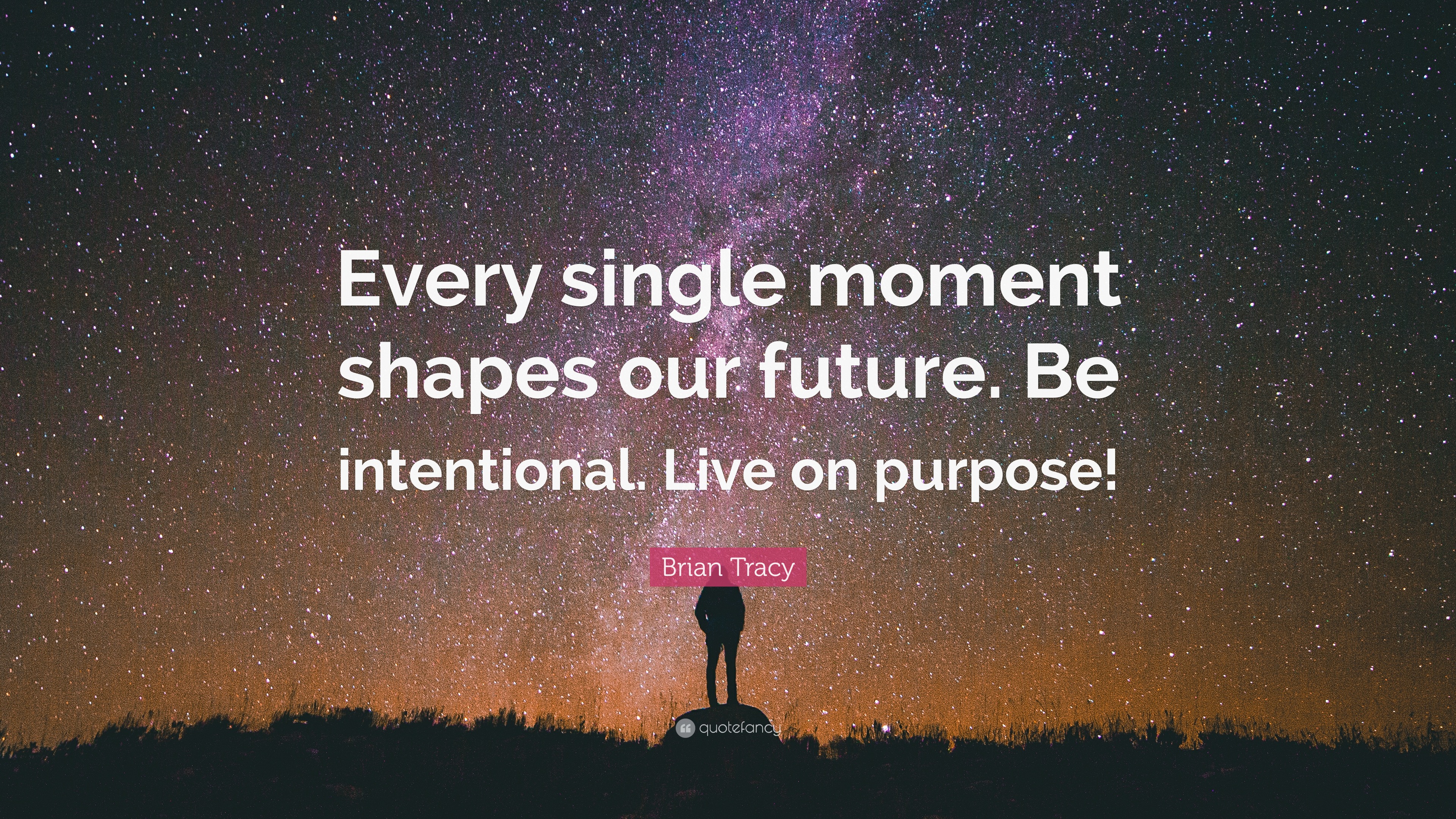 Every single moment shapes our future. Be intentional. Live on purpose!

Brian Tracy

quotefancy